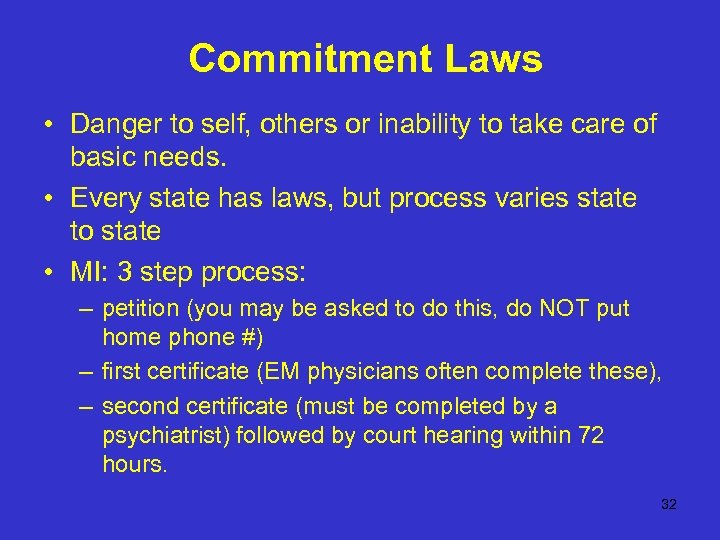 Commitment Laws

• Danger to self, others or inability to take care of basic needs.

• Every state has laws, but process varies state to state

• MI: 3 step process:

– petition (you may be asked to do this, do NOT put home phone #)

– first certificate (EM physicians often complete these),

– second certificate (must be completed by a psychiatrist) followed by court hearing within 72 hours.

32